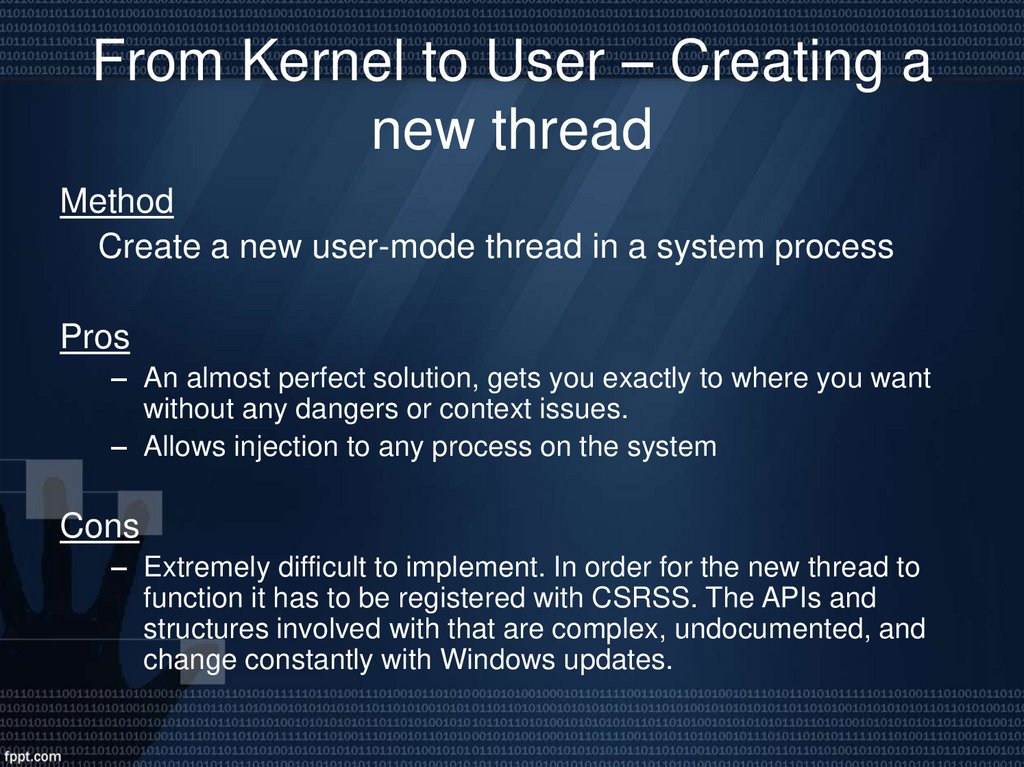 From Kernel to User – Creating a new thread

Method

Create a new user-mode thread in a system process

Pros

– An almost perfect solution, gets you exactly to where you want without any dangers or context issues.

– Allows injection to any process on the system

Cons

– Extremely difficult to implement. In order for the new thread to function it has to be registered with CSRSS. The APIs and structures involved with that are complex, undocumented, and change constantly with Windows updates.

fppt.com